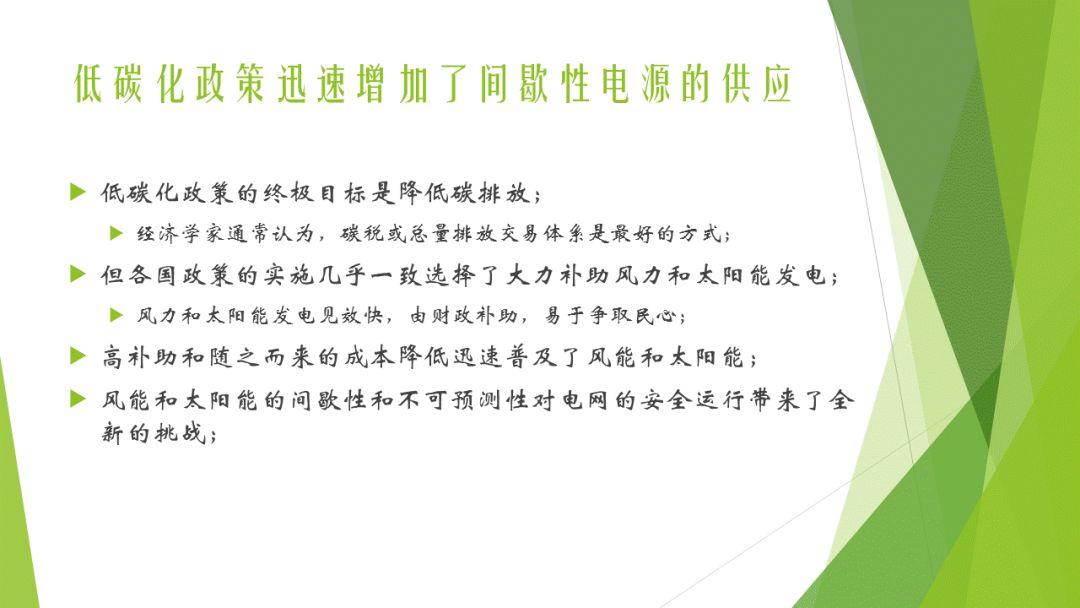 低碳化政策迅速增加了间歇性电源的供应

低碳化政策的终极目标是降低碳排放；

经济学家通常认为，碳税或总量排放交易体系是最好的方式；

但各国政策的实施几乎一致选择了大力补助风力和太阳能发电；

风力和太阳能发电见效快，由财政补助，易于争取民心；

高补助和随之而来的成本降低迅速普及了风能和太阳能；

风能和太阳能的间歇性和不可预测性对电网的安全运行带来了全新的挑战；